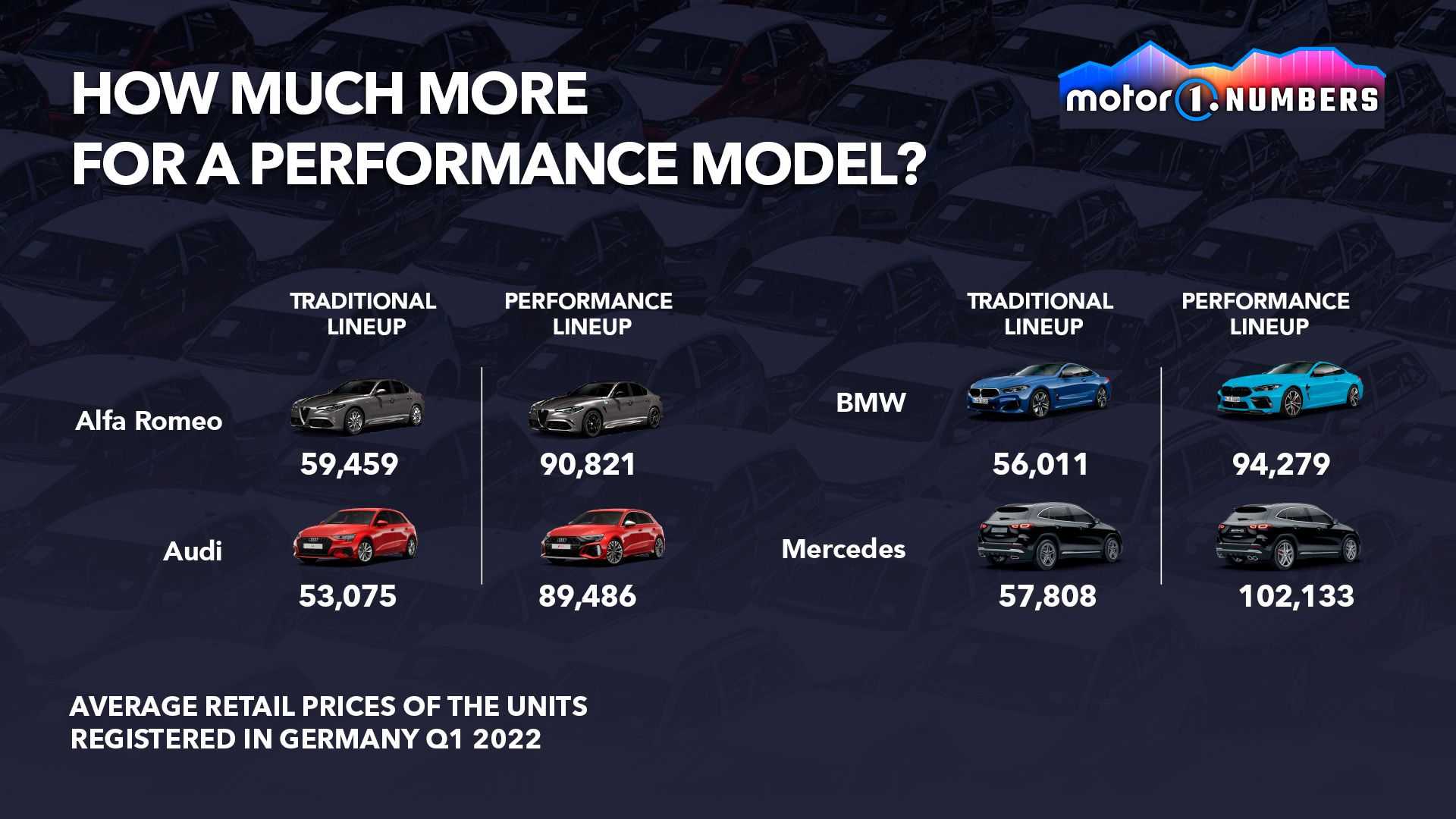 HOW MUCH MORE FOR A PERFORMANCE MODEL?

motor1.NUMBERS

| | TRADITIONAL LINEUP | PERFORMANCE LINEUP |
|---|---|---|
| Alfa Romeo | 59,459 | 90,821 |
| Audi | 53,075 | 89,486 |

| | TRADITIONAL LINEUP | PERFORMANCE LINEUP |
|---|---|---|
| BMW | 56,011 | 94,279 |
| Mercedes | 57,808 | 102,133 |

AVERAGE RETAIL PRICES OF THE UNITS REGISTERED IN GERMANY Q1 2022